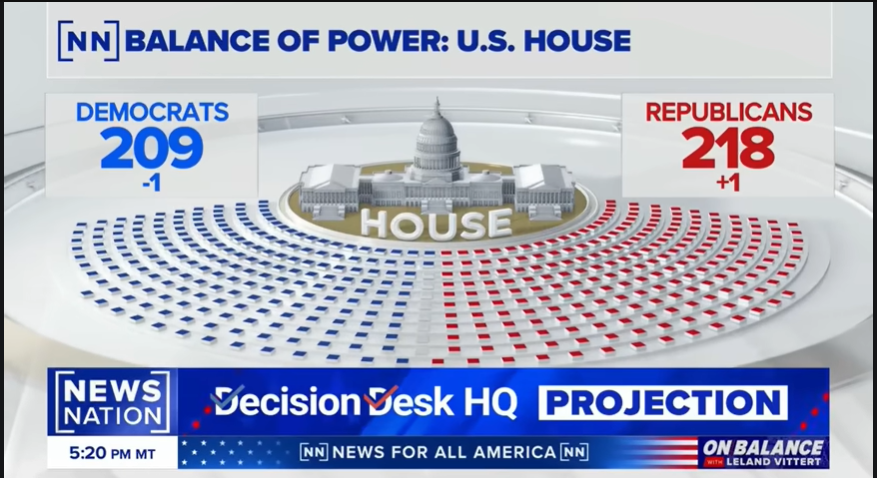 [NN] BALANCE OF POWER: U.S. HOUSE

DEMOCRATS
209
-1

REPUBLICANS
218
+1

HOUSE

NEWS NATION

Decision Desk HQ PROJECTION

5:20 PM MT

[NN] NEWS FOR ALL AMERICA [NN]

ON BALANCE WITH LELAND VITTERT